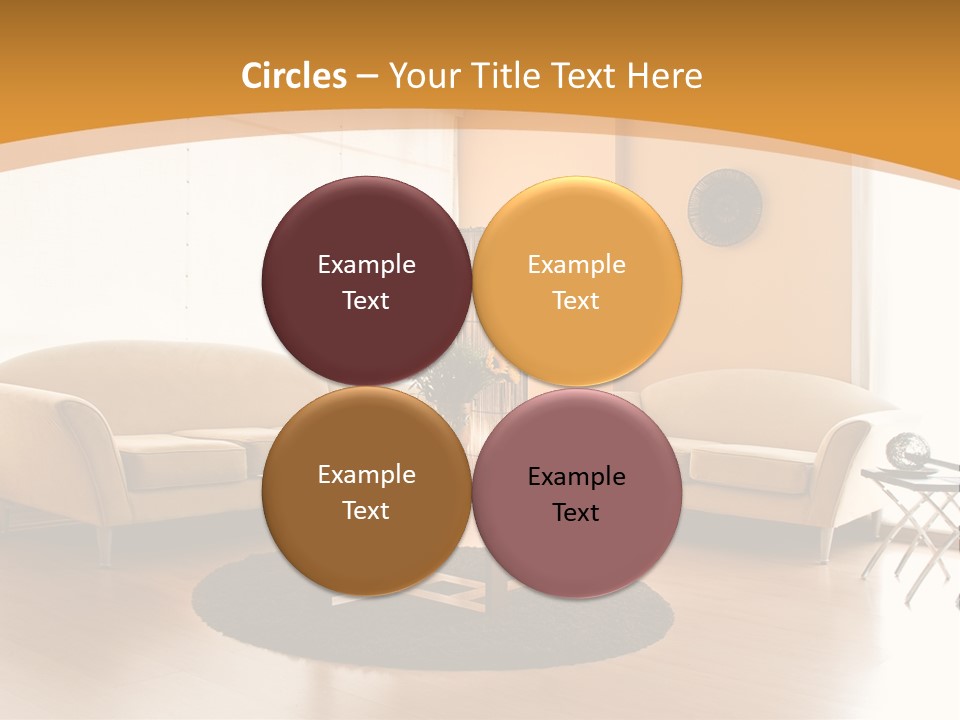 Circles – Your Title Text Here

Example Text

Example Text

Example Text

Example Text